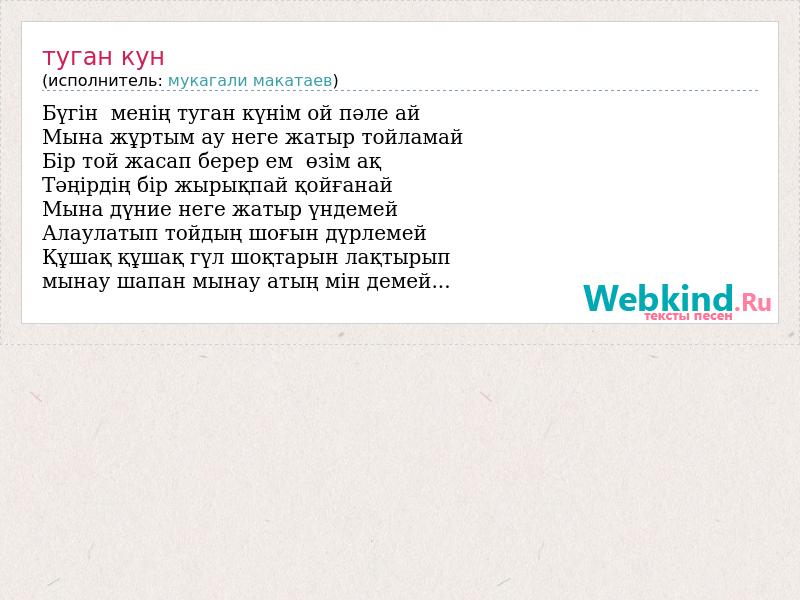 туган кун
(исполнитель: мукагали макатаев)

Бүгін менің туган күнім ой пәле ай
Мына жұртым ау неге жатыр тойламай
Бір той жасап берер ем өзім ақ
Тәңірдің бір жырықпай қойғанай
Мына дүние неге жатыр үндемей
Алаулатып тойдың шоғын дүрлемей
Құшақ құшақ гүл шоқтарын лақтырып
мынау шапан мынау атың мін демей...

Webkind.Ru
тексты песен